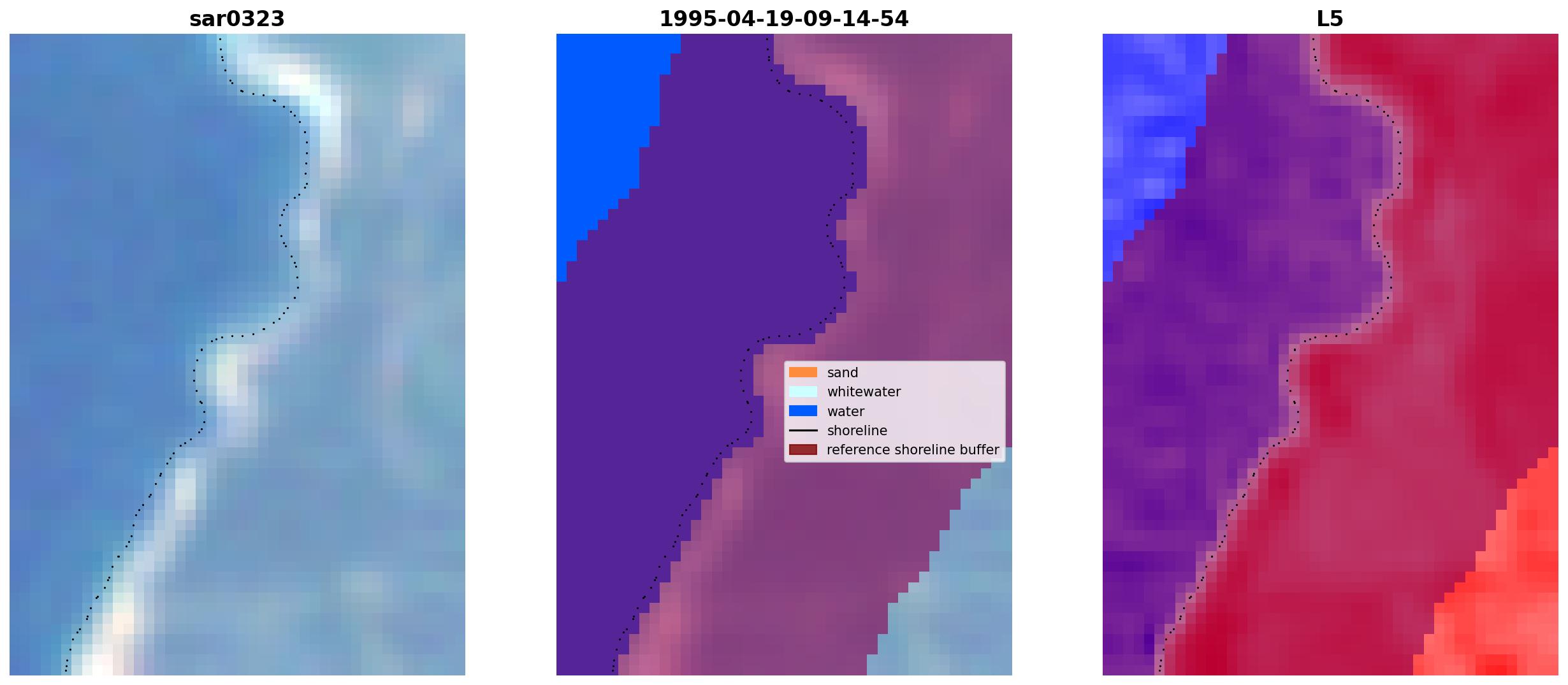 sar0323

1995-04-19-09-14-54

sand
whitewater
water
shoreline
reference shoreline buffer

L5